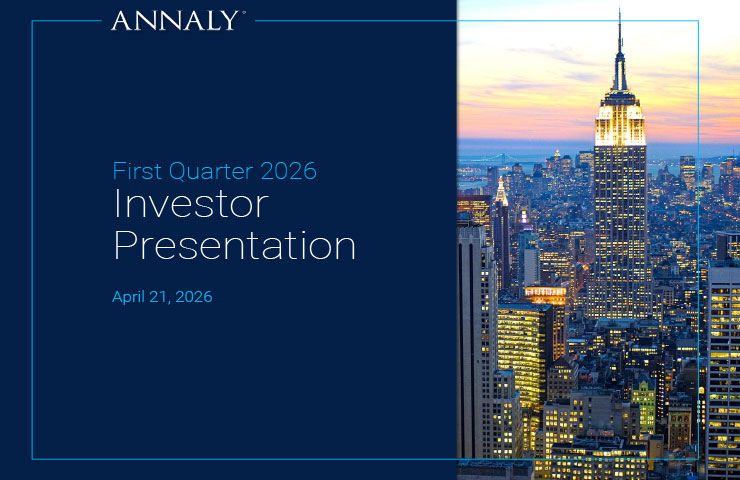 ANNALY®

First Quarter 2026
Investor Presentation

April 21, 2026